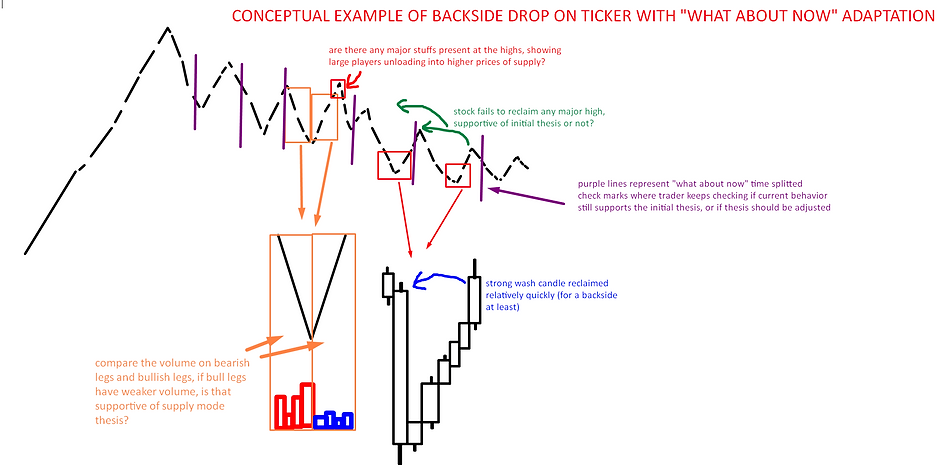 CONCEPTUAL EXAMPLE OF BACKSIDE DROP ON TICKER WITH "WHAT ABOUT NOW" ADAPTATION

are there any major stuffs present at the highs, showing large players unloading into higher prices of supply?

stock fails to reclaim any major high, supportive of initial thesis or not?

purple lines represent "what about now" time splitted check marks where trader keeps checking if current behavior still supports the initial thesis, or if thesis should be adjusted

strong wash candle reclaimed relatively quickly (for a backside at least)

compare the volume on bearish legs and bullish legs, if bull legs have weaker volume, is that supportive of supply mode thesis?